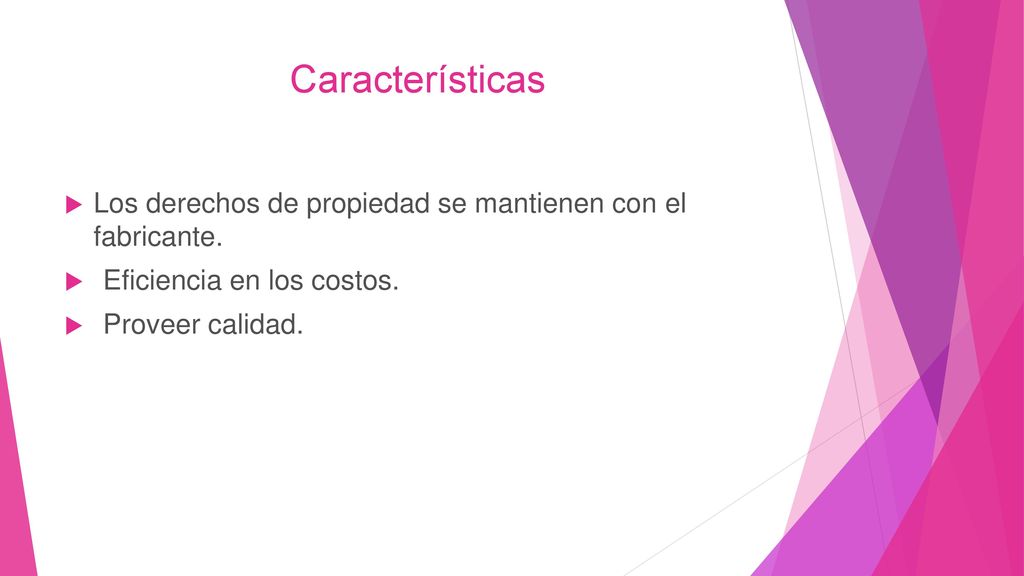 Características

Los derechos de propiedad se mantienen con el fabricante.

Eficiencia en los costos.

Proveer calidad.